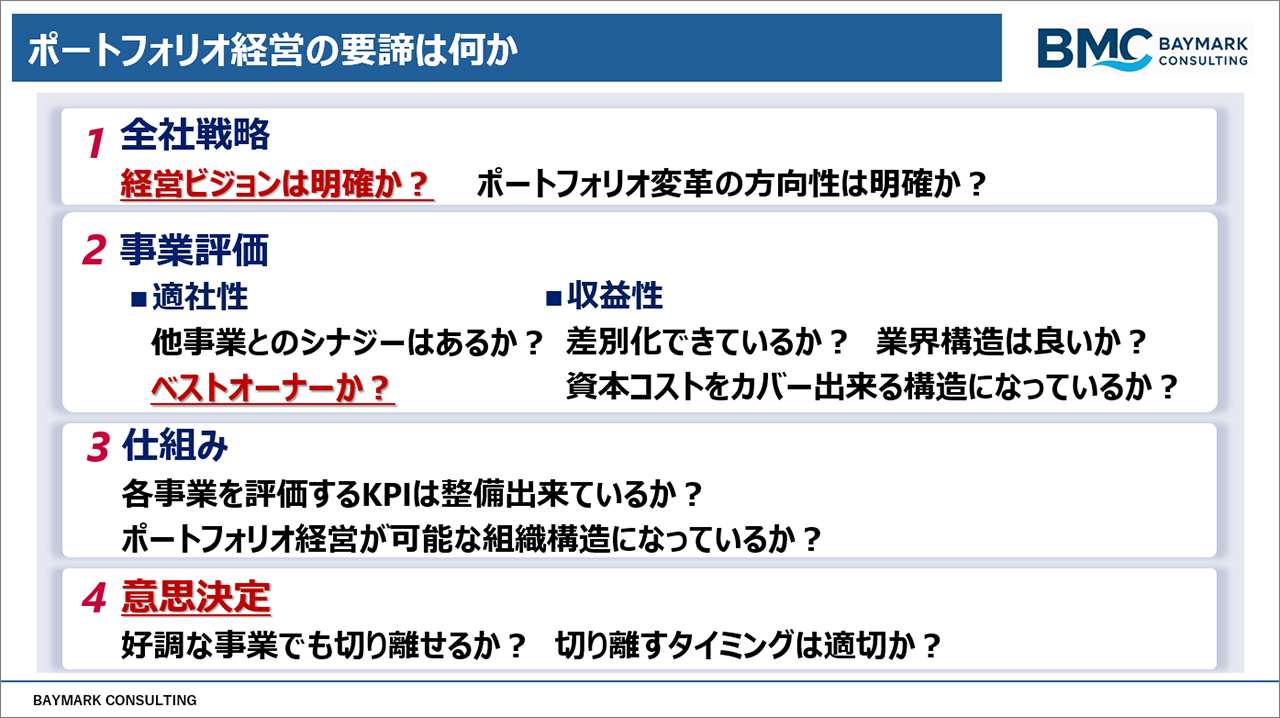 ポートフォリオ経営の要諦は何か

BMC BAYMARK CONSULTING

1 全社戦略
経営ビジョンは明確か？　ポートフォリオ変革の方向性は明確か？

2 事業評価
■適社性
他事業とのシナジーはあるか？
ベストオーナーか？

■収益性
差別化できているか？　業界構造は良いか？
資本コストをカバー出来る構造になっているか？

3 仕組み
各事業を評価するKPIは整備出来ているか？
ポートフォリオ経営が可能な組織構造になっているか？

4 意思決定
好調な事業でも切り離せるか？　切り離すタイミングは適切か？

BAYMARK CONSULTING